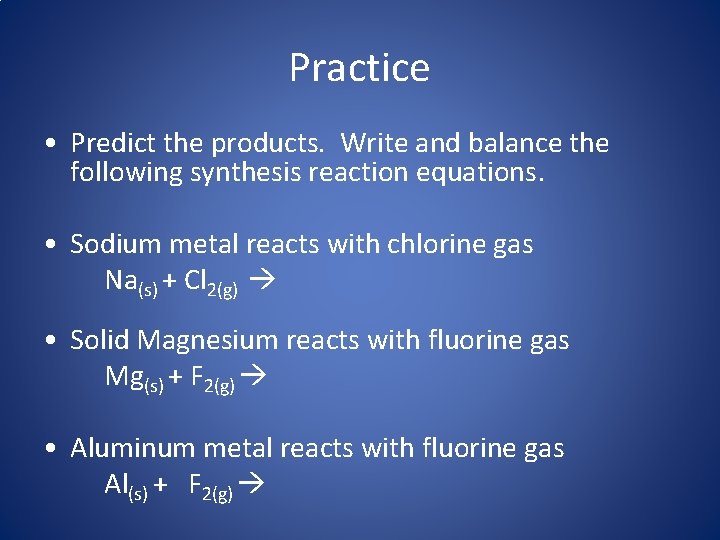 Practice

• Predict the products. Write and balance the following synthesis reaction equations.

• Sodium metal reacts with chlorine gas
$Na_{(s)} + Cl_{2(g)} \rightarrow$

• Solid Magnesium reacts with fluorine gas
$Mg_{(s)} + F_{2(g)} \rightarrow$

• Aluminum metal reacts with fluorine gas
$Al_{(s)} + F_{2(g)} \rightarrow$